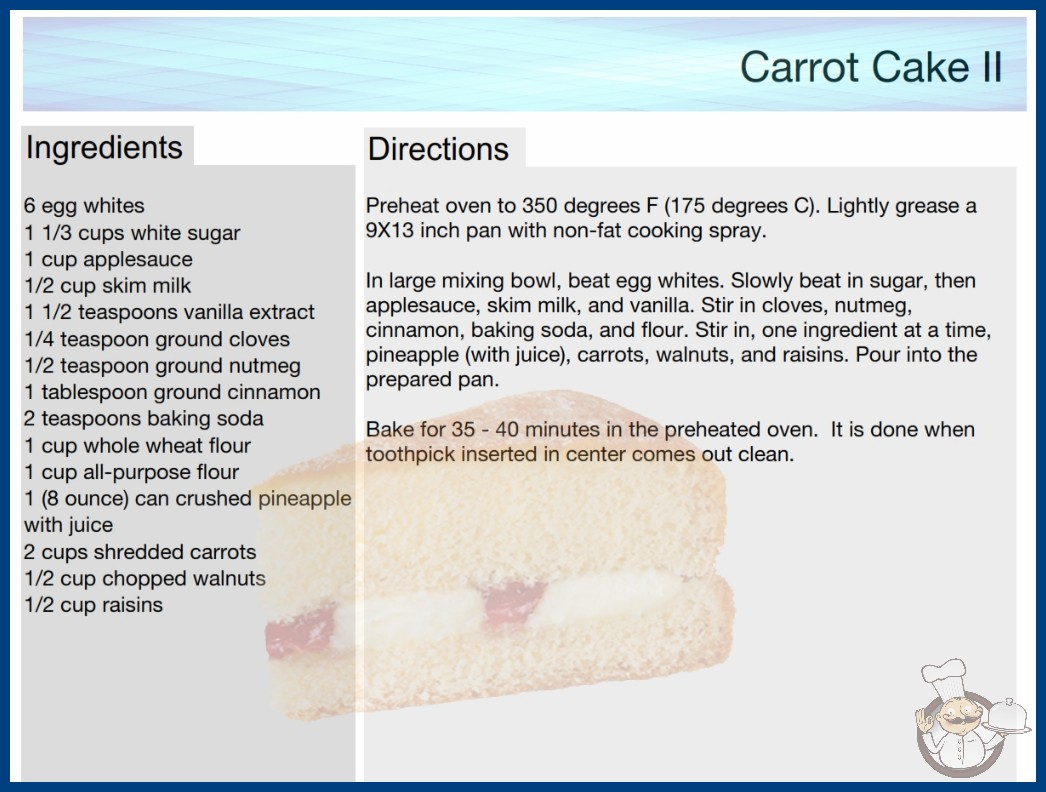 Carrot Cake II

Ingredients

6 egg whites
1 1/3 cups white sugar
1 cup applesauce
1/2 cup skim milk
1 1/2 teaspoons vanilla extract
1/4 teaspoon ground cloves
1/2 teaspoon ground nutmeg
1 tablespoon ground cinnamon
2 teaspoons baking soda
1 cup whole wheat flour
1 cup all-purpose flour
1 (8 ounce) can crushed pineapple with juice
2 cups shredded carrots
1/2 cup chopped walnuts
1/2 cup raisins

Directions

Preheat oven to 350 degrees F (175 degrees C). Lightly grease a 9X13 inch pan with non-fat cooking spray.

In large mixing bowl, beat egg whites. Slowly beat in sugar, then applesauce, skim milk, and vanilla. Stir in cloves, nutmeg, cinnamon, baking soda, and flour. Stir in, one ingredient at a time, pineapple (with juice), carrots, walnuts, and raisins. Pour into the prepared pan.

Bake for 35 - 40 minutes in the preheated oven. It is done when toothpick inserted in center comes out clean.